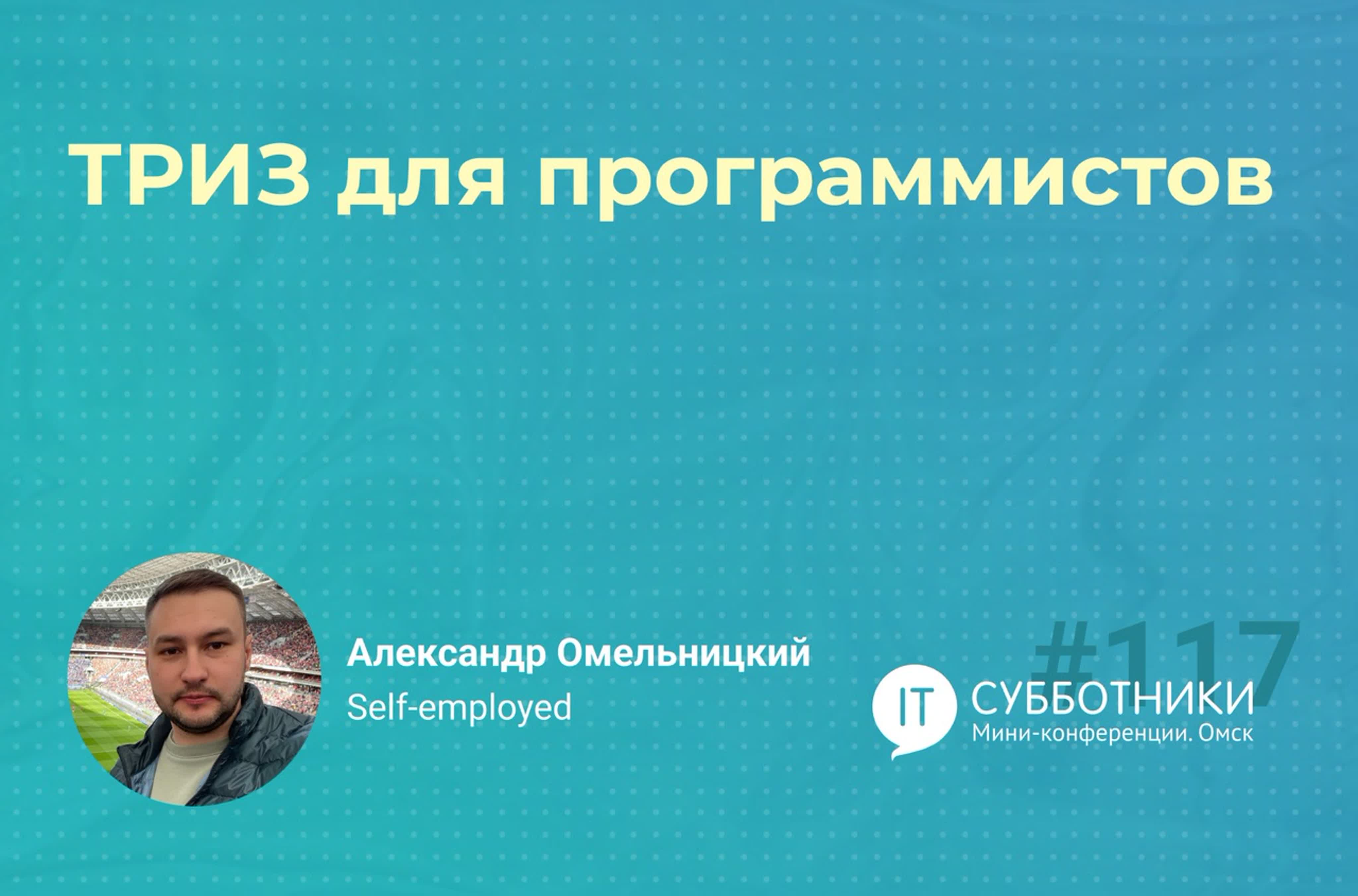 ТРИЗ для программистов

Александр Омельницкий
Self-employed

#117

IT СУББОТНИКИ
Мини-конференции. Омск